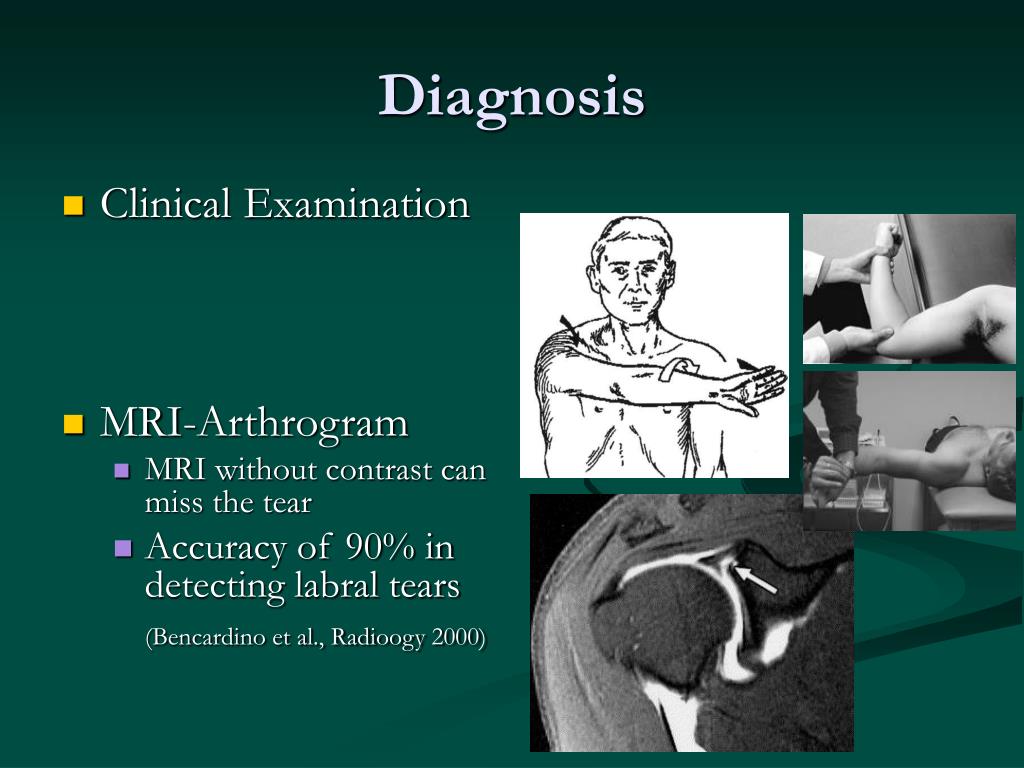 Diagnosis

Clinical Examination

MRI-Arthrogram

MRI without contrast can miss the tear

Accuracy of 90% in detecting labral tears

(Bencardino et al., Radioogy 2000)